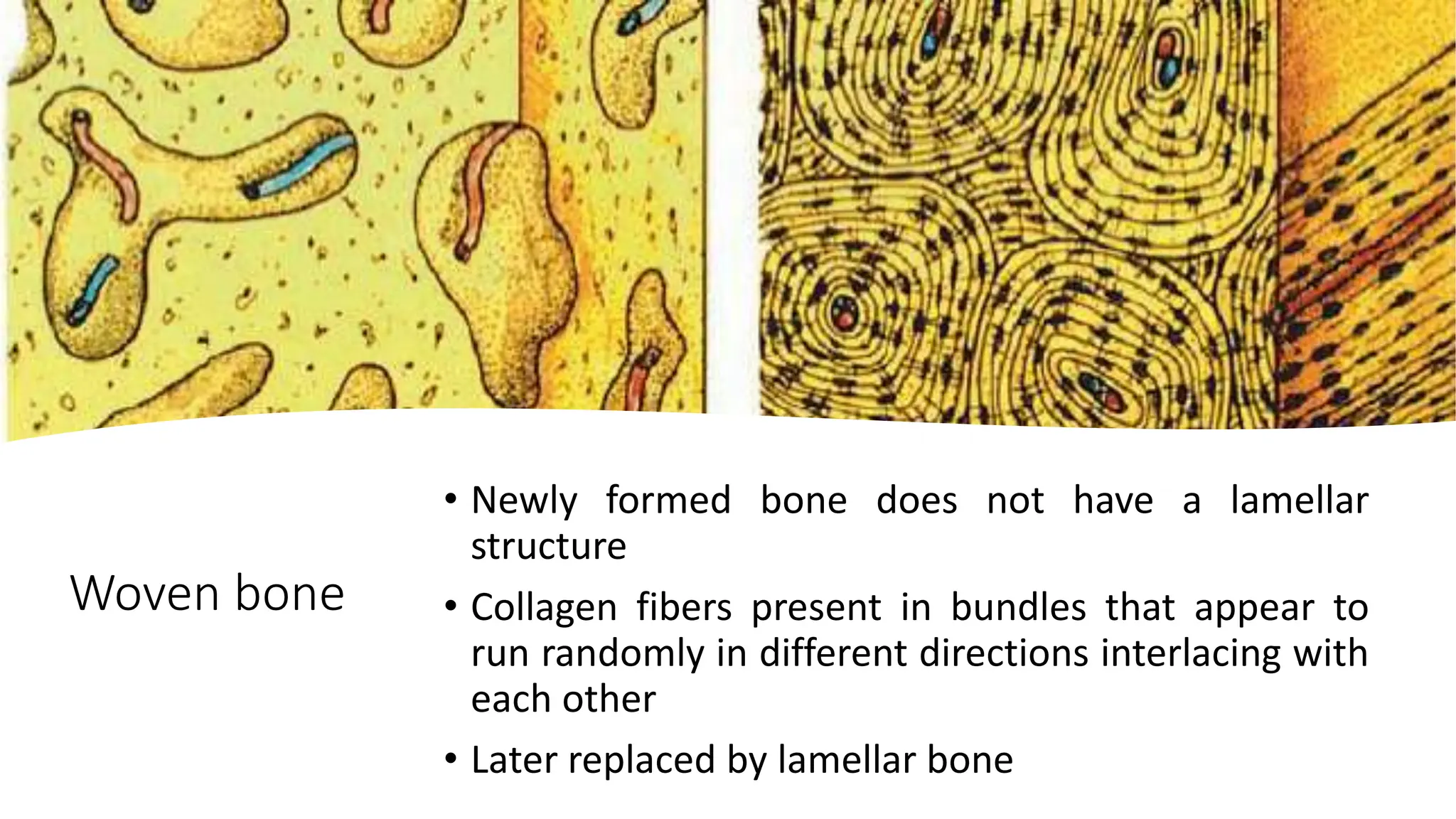 Woven bone

• Newly formed bone does not have a lamellar structure

• Collagen fibers present in bundles that appear to run randomly in different directions interlacing with each other

• Later replaced by lamellar bone